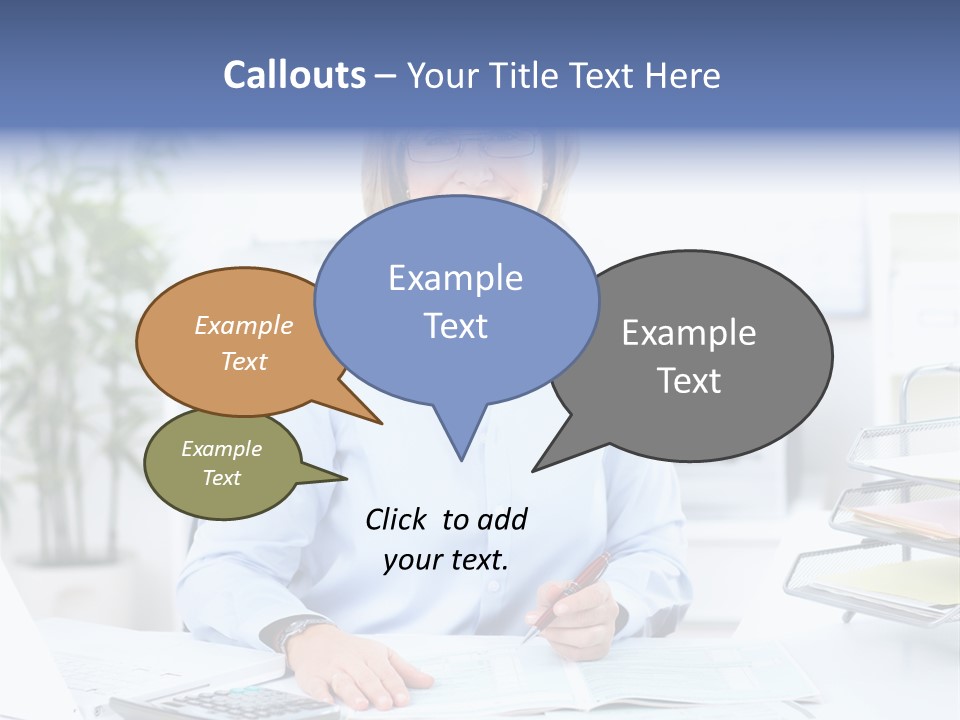 Callouts – Your Title Text Here

Example Text

Example Text

Example Text

Example Text

Click to add your text.